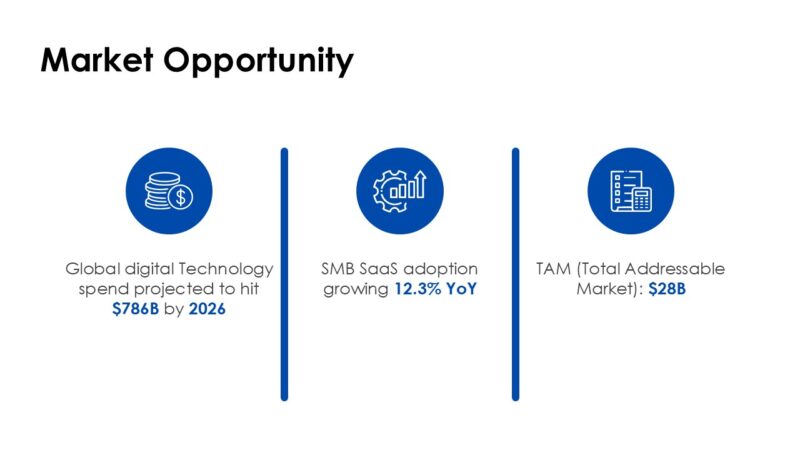 Market Opportunity

Global digital Technology spend projected to hit \$786B by 2026

SMB SaaS adoption growing 12.3% YoY

TAM (Total Addressable Market): \$28B